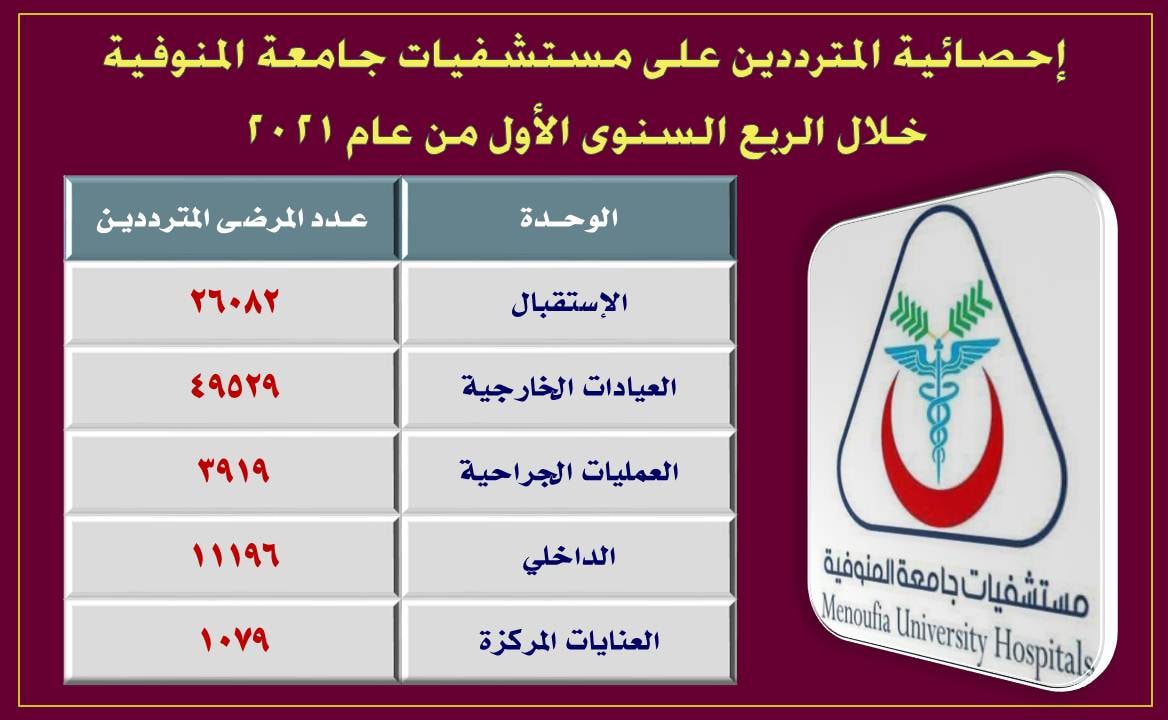 إحصائية المترددين على مستشفيات جامعة المنوفية

خلال الربع السنوى الأول من عام ٢٠٢١

| الوحدة | عدد المرضى المترددين |
|---|---|
| الإستقبال | ٢٦٠٨٢ |
| العيادات الخارجية | ٤٩٥٢٩ |
| العمليات الجراحية | ٣٩١٩ |
| الداخلي | ١١١٩٦ |
| العنايات المركزة | ١٠٧٩ |

مستشفيات جامعة المنوفية
Menoufia University Hospitals